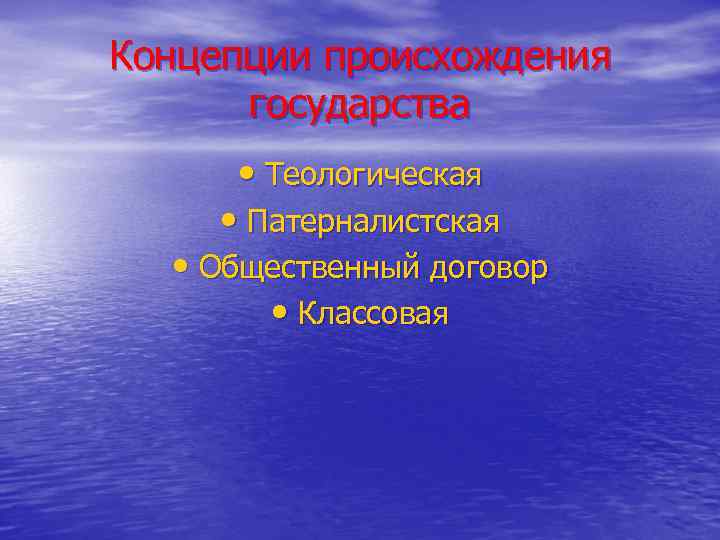 Концепции происхождения государства

• Теологическая
• Патерналистская
• Общественный договор
• Классовая